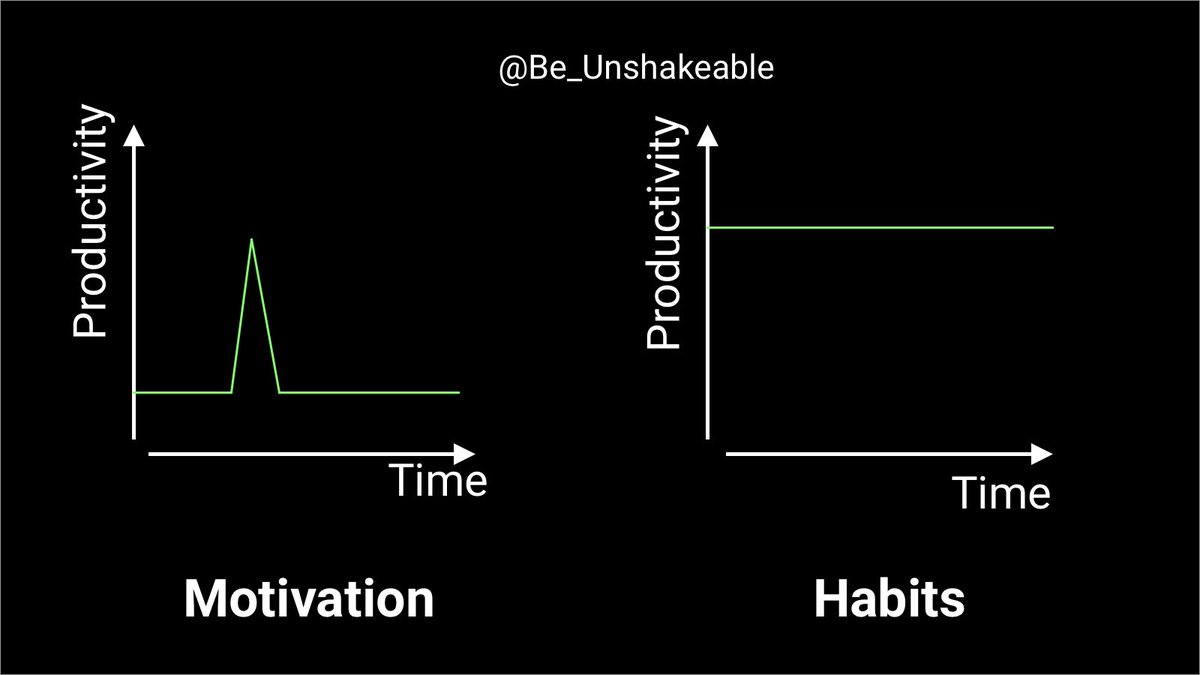 @Be_Unshakeable

Productivity

Time

Motivation

Productivity

Time

Habits